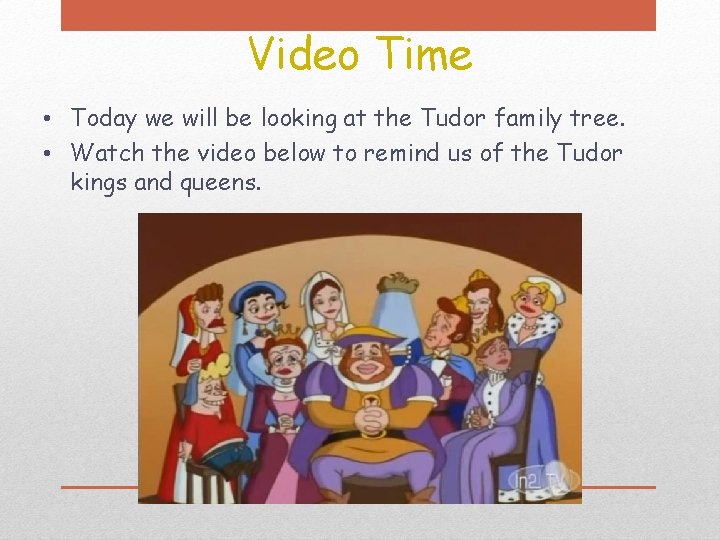 Video Time

• Today we will be looking at the Tudor family tree.
• Watch the video below to remind us of the Tudor kings and queens.

In2TV